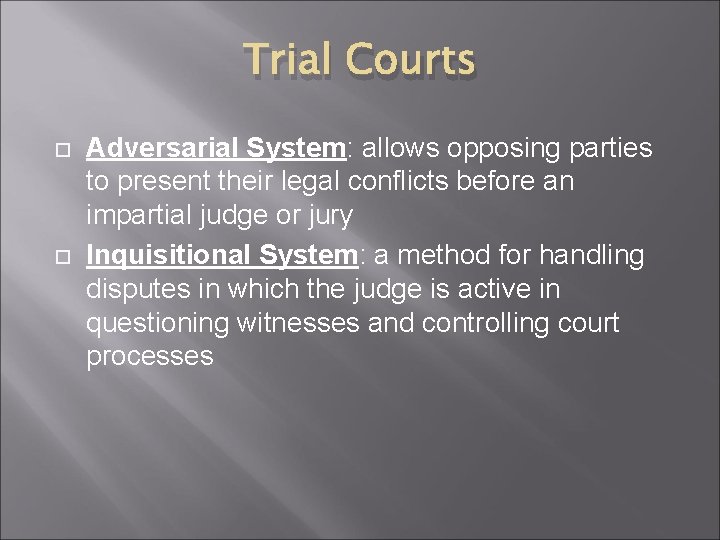 Trial Courts

Adversarial System: allows opposing parties to present their legal conflicts before an impartial judge or jury

Inquisitional System: a method for handling disputes in which the judge is active in questioning witnesses and controlling court processes